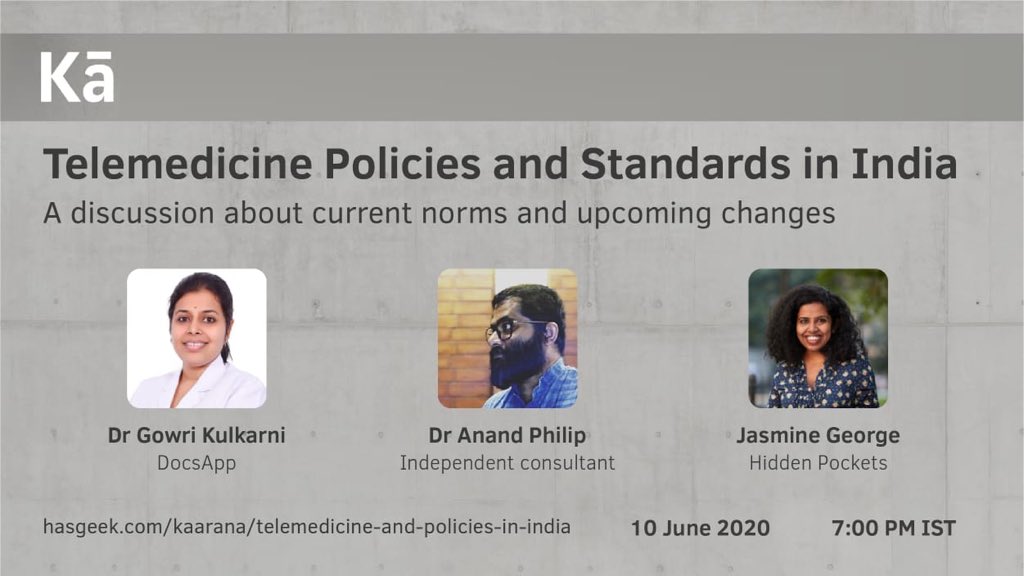 Kā

Telemedicine Policies and Standards in India

A discussion about current norms and upcoming changes

Dr Gowri Kulkarni
DocsApp

Dr Anand Philip
Independent consultant

Jasmine George
Hidden Pockets

hasgeek.com/kaarana/telemedicine-and-policies-in-india

10 June 2020

7:00 PM IST